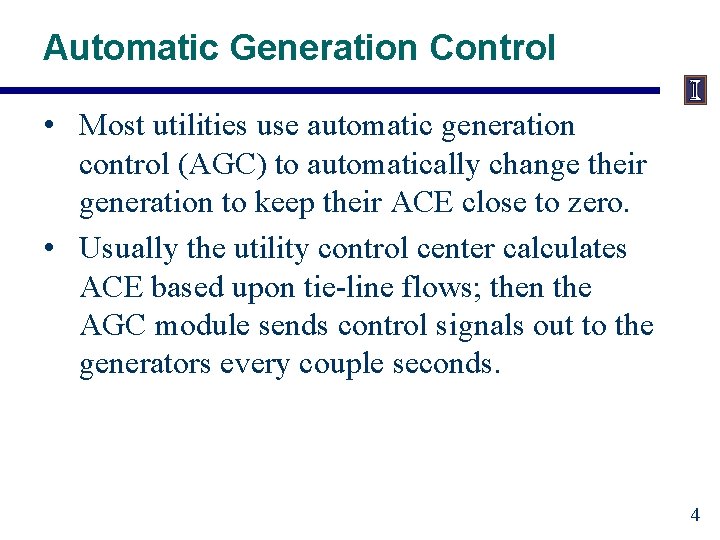 Automatic Generation Control

I

• Most utilities use automatic generation control (AGC) to automatically change their generation to keep their ACE close to zero.

• Usually the utility control center calculates ACE based upon tie-line flows; then the AGC module sends control signals out to the generators every couple seconds.

4